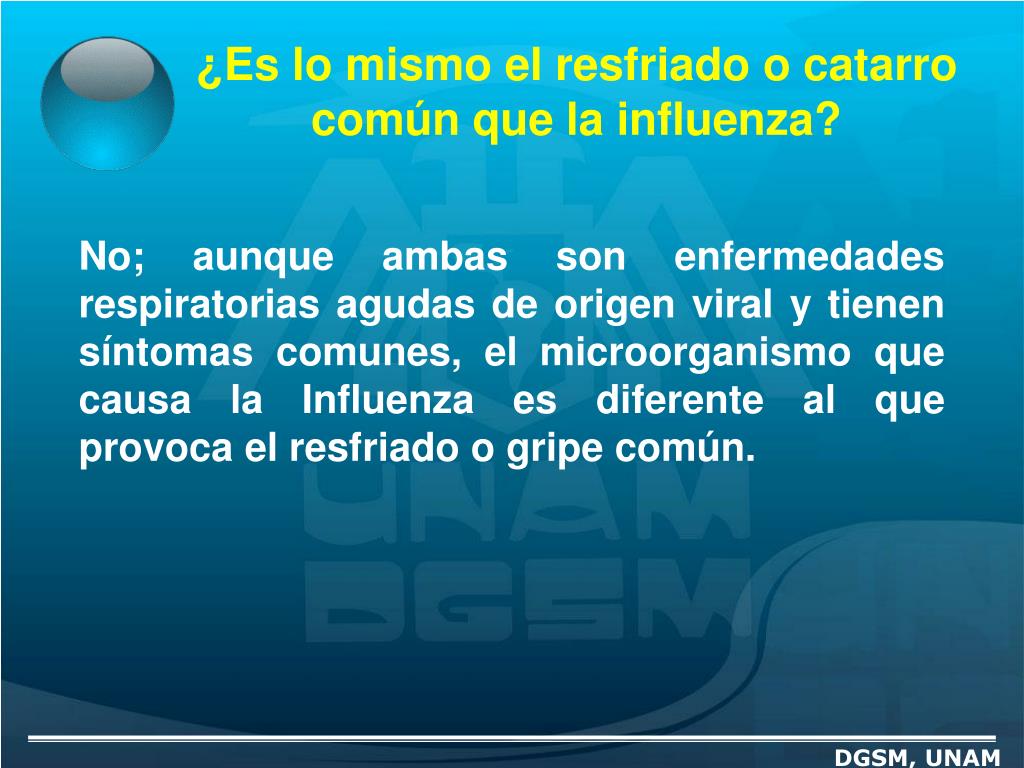 ¿Es lo mismo el resfriado o catarro común que la influenza?

No; aunque ambas son enfermedades respiratorias agudas de origen viral y tienen síntomas comunes, el microorganismo que causa la Influenza es diferente al que provoca el resfriado o gripe común.

UNAM

DGSM

DGSM, UNAM